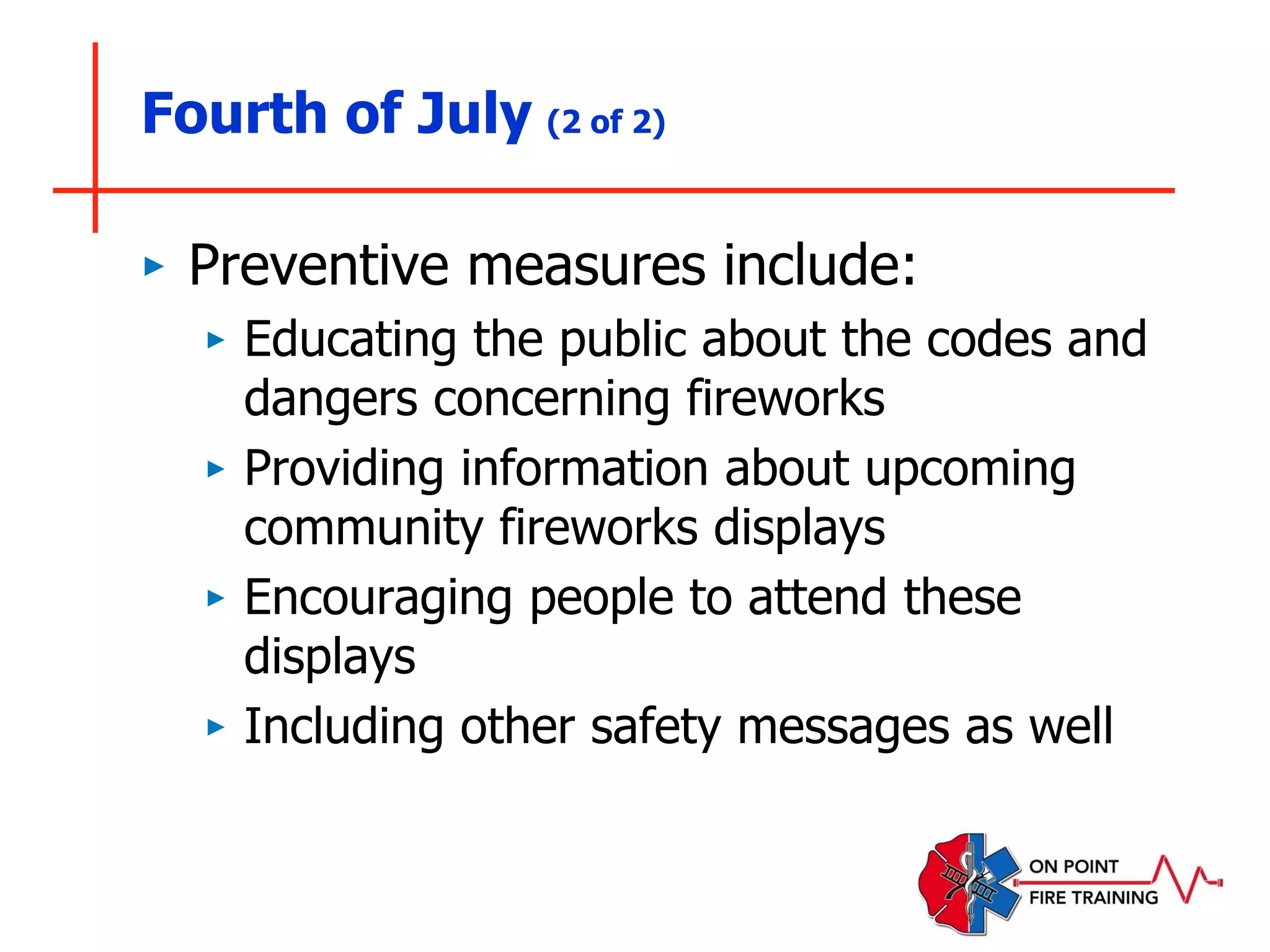 Fourth of July (2 of 2)

▸ Preventive measures include:

▸ Educating the public about the codes and dangers concerning fireworks

▸ Providing information about upcoming community fireworks displays

▸ Encouraging people to attend these displays

▸ Including other safety messages as well

ON POINT
FIRE TRAINING